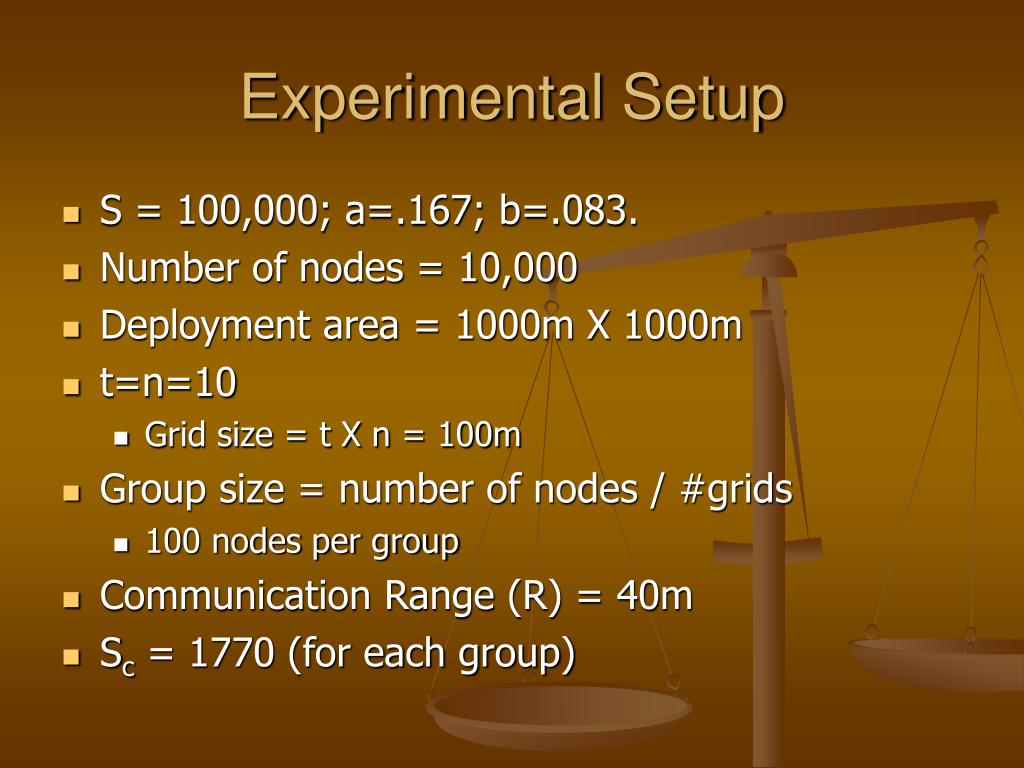 Experimental Setup

S = 100,000; a=.167; b=.083.
Number of nodes = 10,000
Deployment area = 1000m X 1000m
t=n=10
Grid size = t X n = 100m
Group size = number of nodes / #grids
100 nodes per group
Communication Range (R) = 40m
$S_c$ = 1770 (for each group)